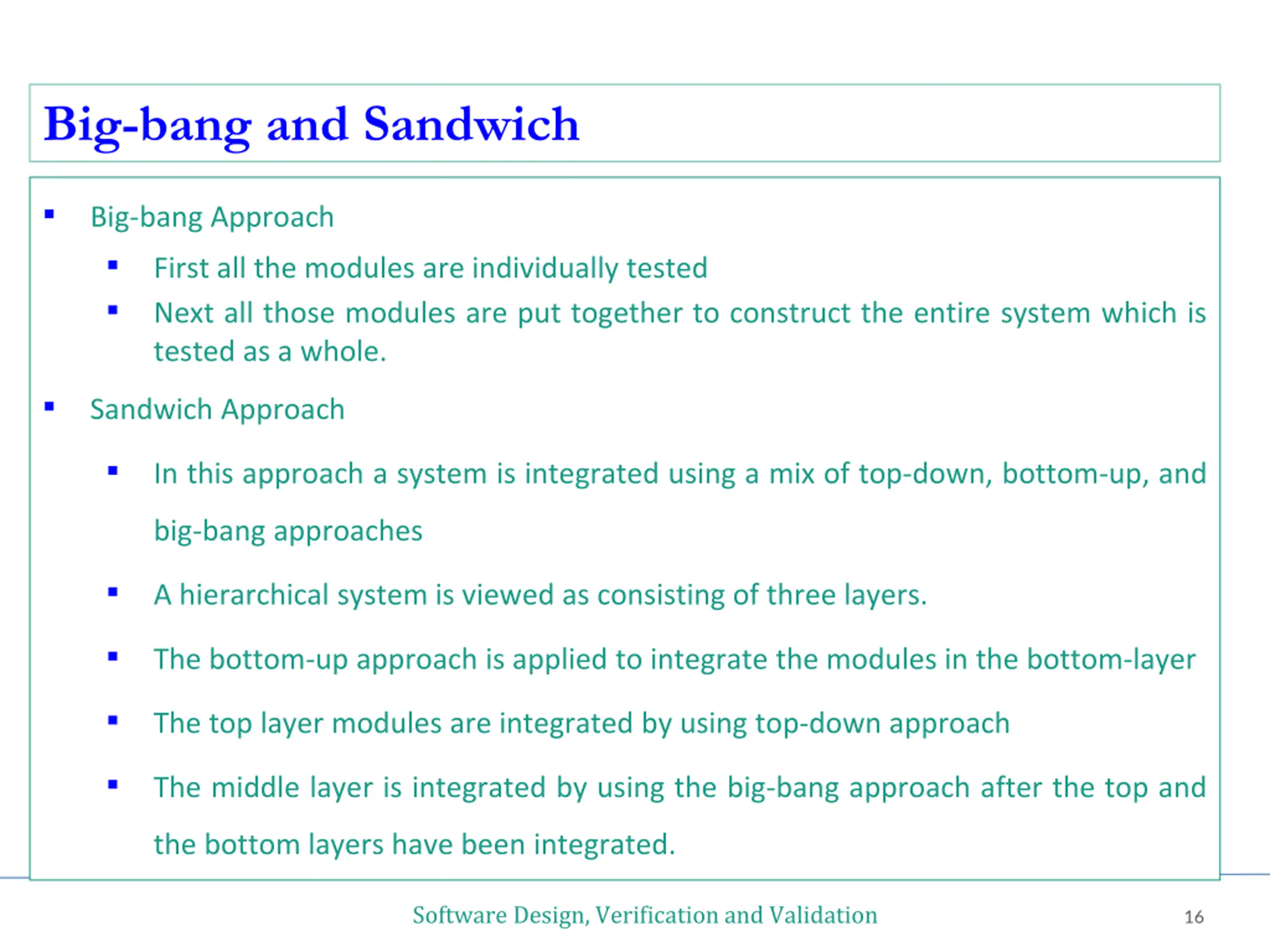 Big-bang and Sandwich

- Big-bang Approach
  - First all the modules are individually tested
  - Next all those modules are put together to construct the entire system which is tested as a whole.
- Sandwich Approach
  - In this approach a system is integrated using a mix of top-down, bottom-up, and big-bang approaches
  - A hierarchical system is viewed as consisting of three layers.
  - The bottom-up approach is applied to integrate the modules in the bottom-layer
  - The top layer modules are integrated by using top-down approach
  - The middle layer is integrated by using the big-bang approach after the top and the bottom layers have been integrated.

Software Design, Verification and Validation

16